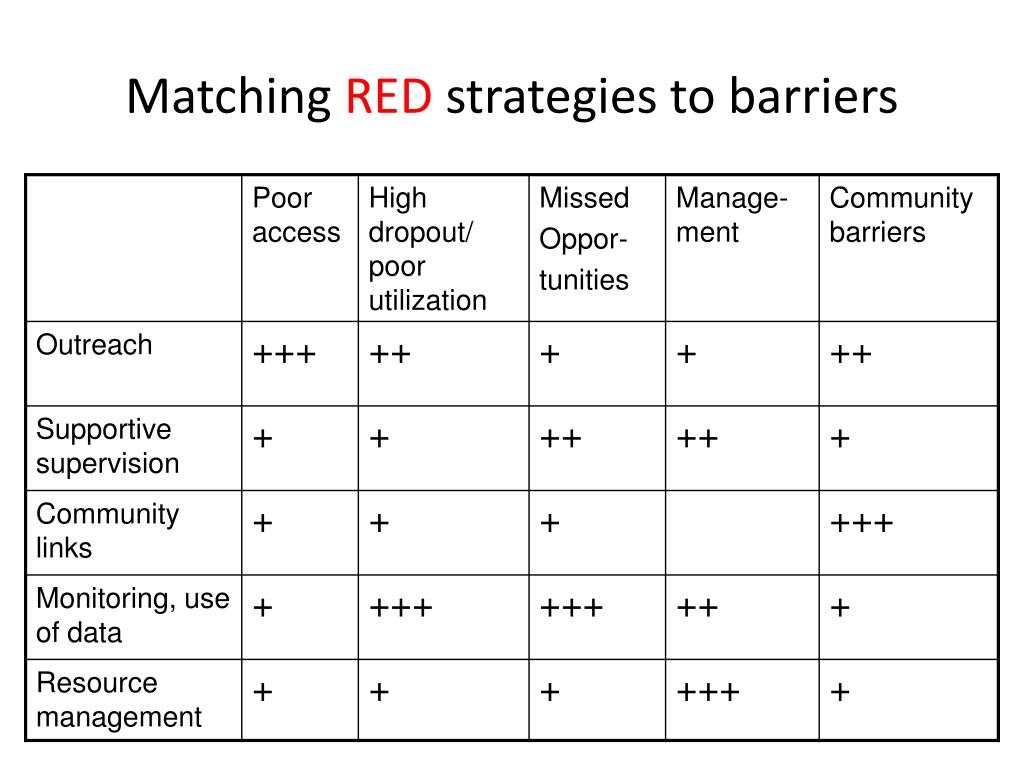 Matching RED strategies to barriers

| | Poor access | High dropout/ poor utilization | Missed Opportunities | Management | Community barriers |
|---|---|---|---|---|---|
| Outreach | +++ | ++ | + | + | ++ |
| Supportive supervision | + | + | ++ | ++ | + |
| Community links | + | + | + | | +++ |
| Monitoring, use of data | + | +++ | +++ | ++ | + |
| Resource management | + | + | + | +++ | + |